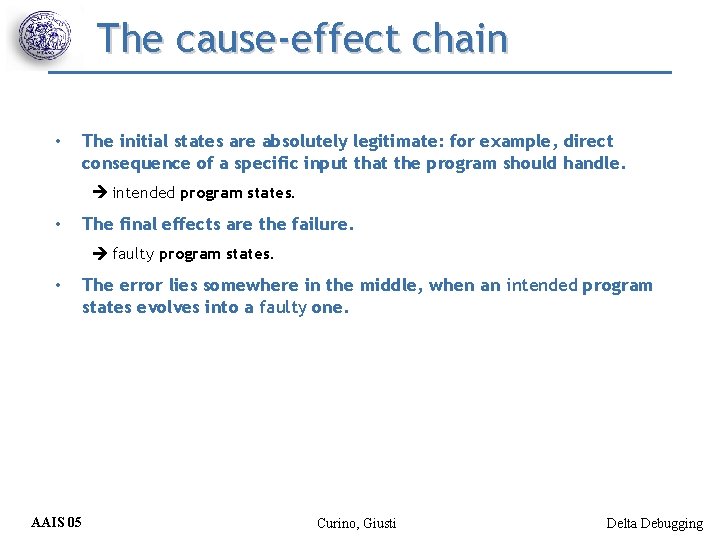 The cause-effect chain

• The initial states are absolutely legitimate: for example, direct consequence of a specific input that the program should handle.

→ intended program states.

• The final effects are the failure.

→ faulty program states.

• The error lies somewhere in the middle, when an intended program states evolves into a faulty one.

AAIS 05 Curino, Giusti Delta Debugging